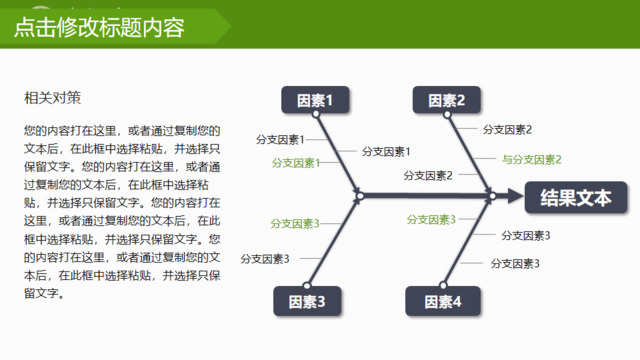 点击修改标题内容

相关对策

您的内容打在这里，或者通过复制您的文本后，在此框中选择粘贴，并选择只保留文字。您的内容打在这里，或者通过复制您的文本后，在此框中选择粘贴，并选择只保留文字。您的内容打在这里，或者通过复制您的文本后，在此框中选择粘贴，并选择只保留文字。您的内容打在这里，或者通过复制您的文本后，在此框中选择粘贴，并选择只保留文字。

因素1

因素2

分支因素1

分支因素1

分支因素1

分支因素2

与分支因素2

分支因素2

结果文本

分支因素3

分支因素3

分支因素3

分支因素3

分支因素3

因素3

因素4